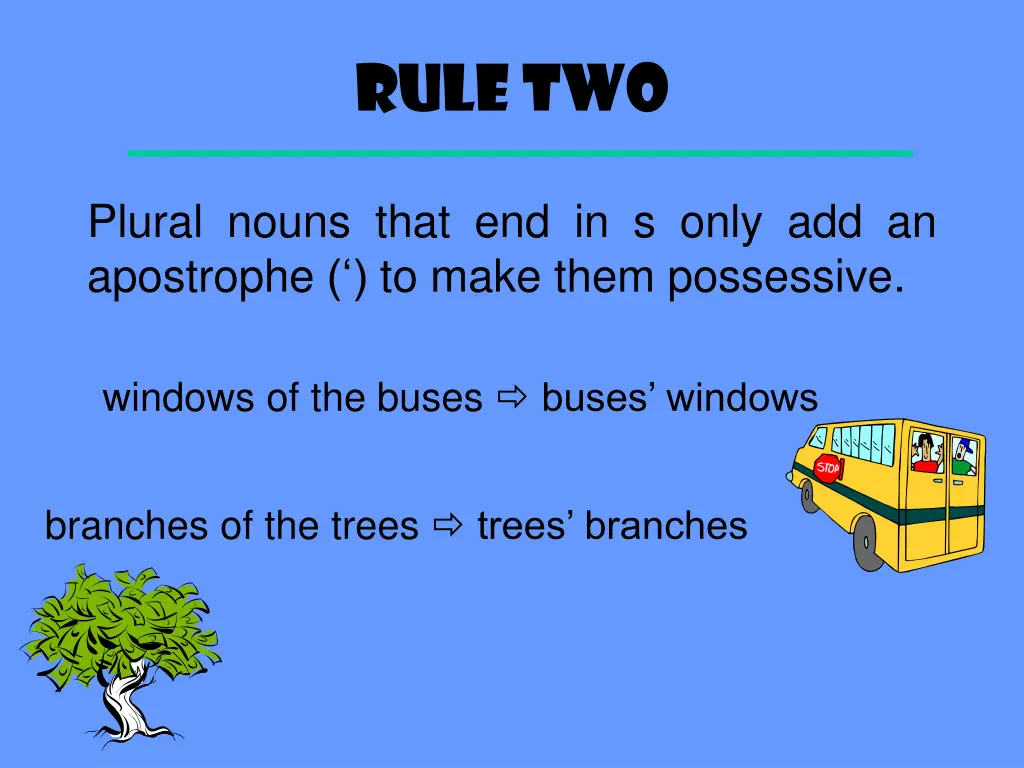 RULE TWO

Plural nouns that end in s only add an apostrophe (‘) to make them possessive.

windows of the buses ⇨ buses’ windows

STOP

branches of the trees ⇨ trees’ branches